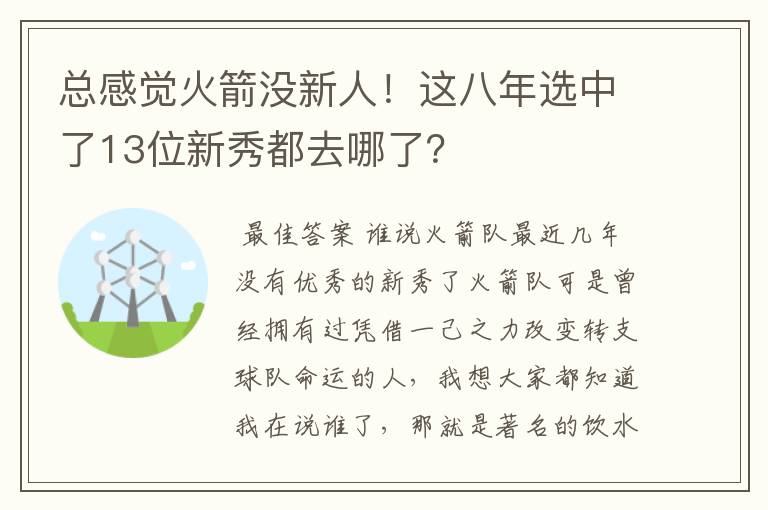 总感觉火箭没新人！这八年选中了13位新秀都去哪了?

最佳答案 谁说火箭队最近几年没有优秀的新秀了火箭队可是曾经拥有过凭借一己之力改变转支球队命运的人，我想大家都知道我在说谁了，那就是著名的饮水